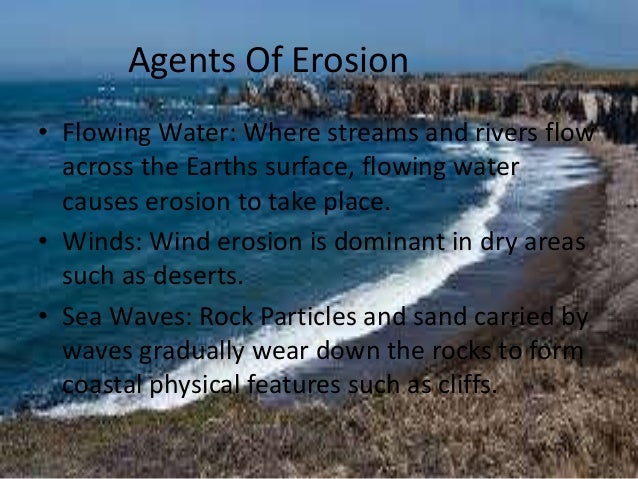 Agents Of Erosion

• Flowing Water: Where streams and rivers flow across the Earths surface, flowing water causes erosion to take place.
• Winds: Wind erosion is dominant in dry areas such as deserts.
• Sea Waves: Rock Particles and sand carried by waves gradually wear down the rocks to form coastal physical features such as cliffs.